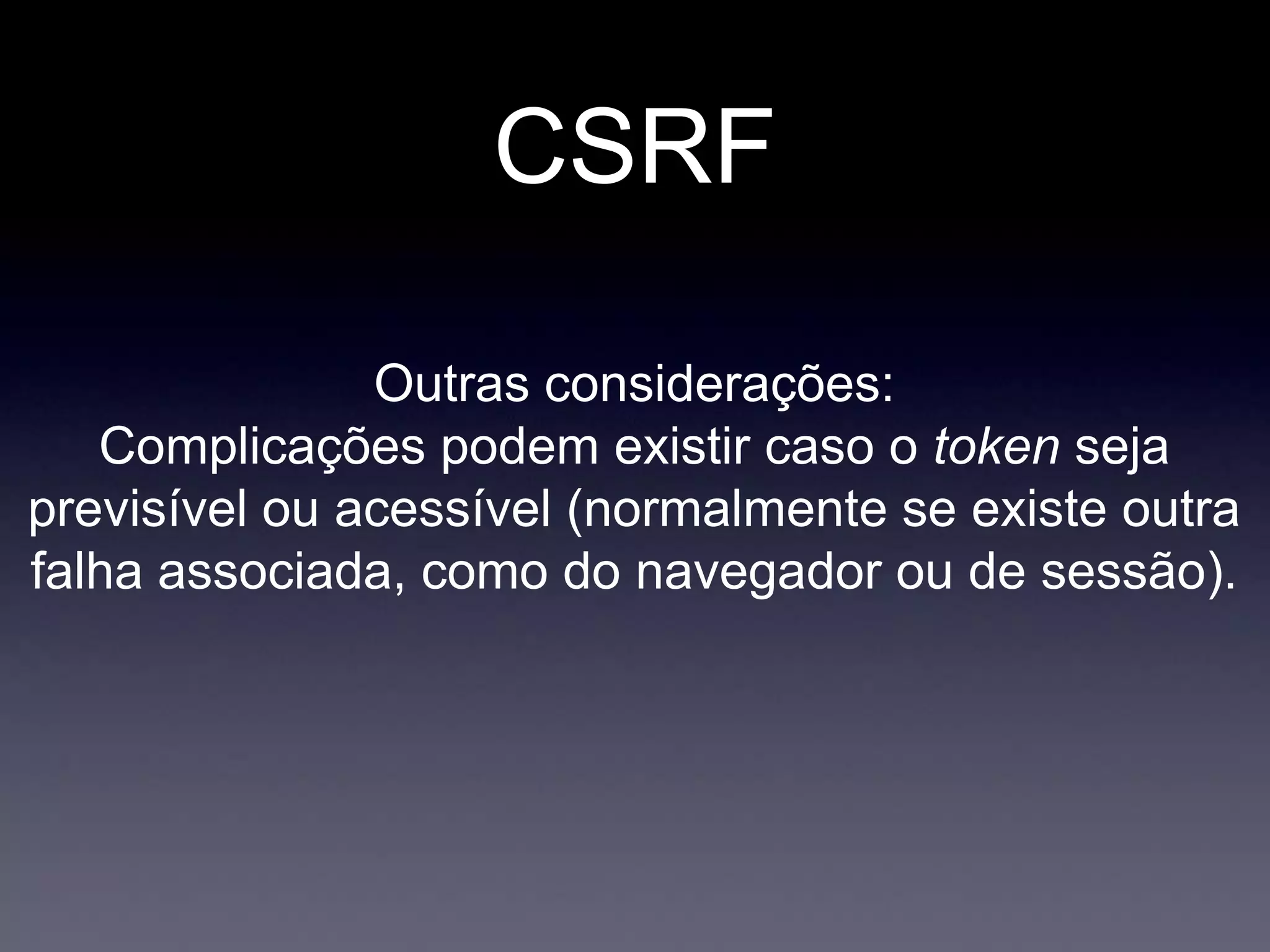 CSRF

Outras considerações:
Complicações podem existir caso o token seja previsível ou acessível (normalmente se existe outra falha associada, como do navegador ou de sessão).